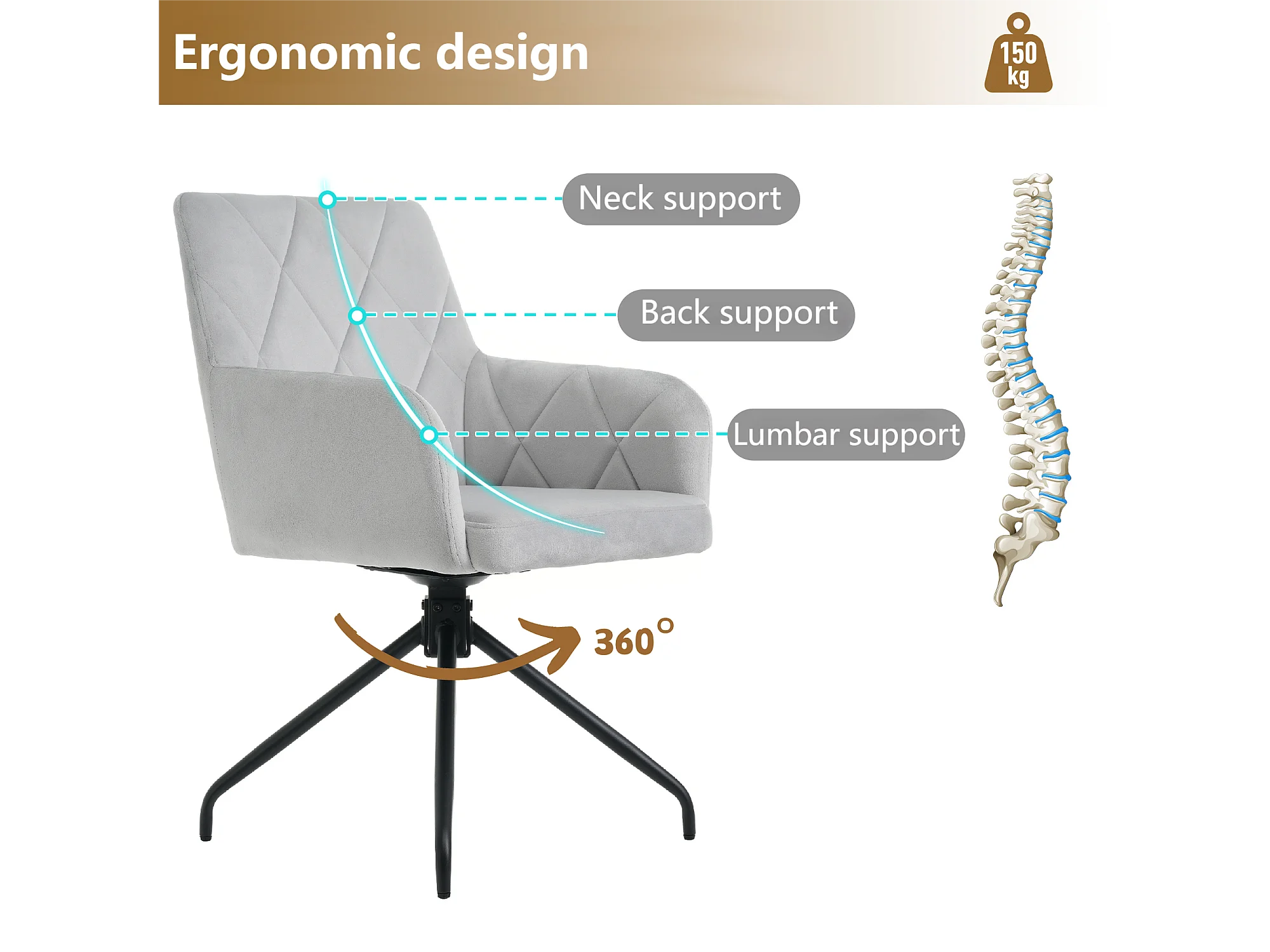 Ergonomic design

150 kg

Neck support

Back support

Lumbar support

360°